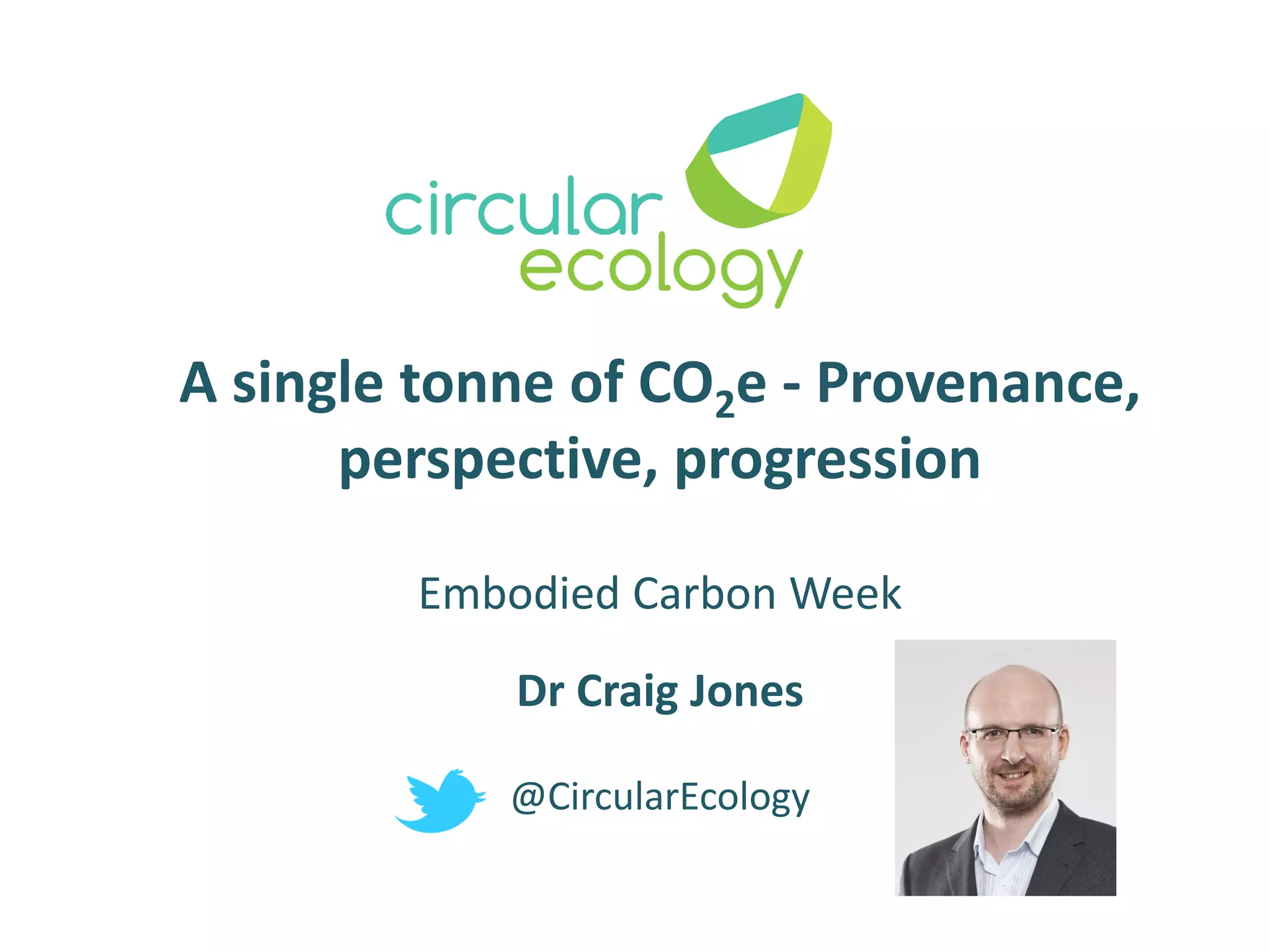 circular
ecology

A single tonne of $CO_2e$ - Provenance, perspective, progression

Embodied Carbon Week

Dr Craig Jones

@CircularEcology